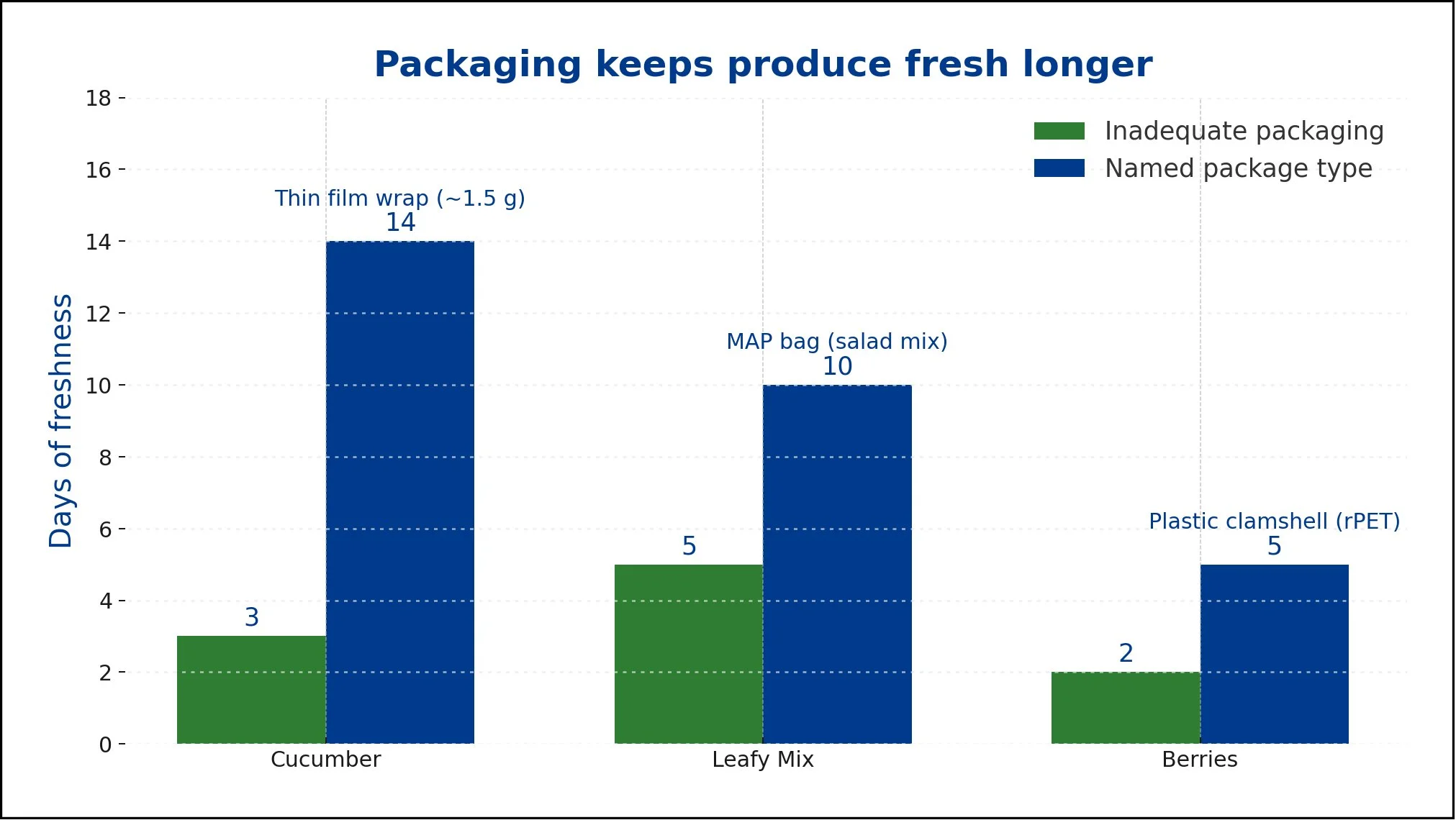 Packaging keeps produce fresh longer

Inadequate packaging
Named package type

Days of freshness

18
16
14
12
10
8
6
4
2
0

Thin film wrap (~1.5 g)
14
3

MAP bag (salad mix)
10
5

Plastic clamshell (rPET)
5
2

Cucumber
Leafy Mix
Berries